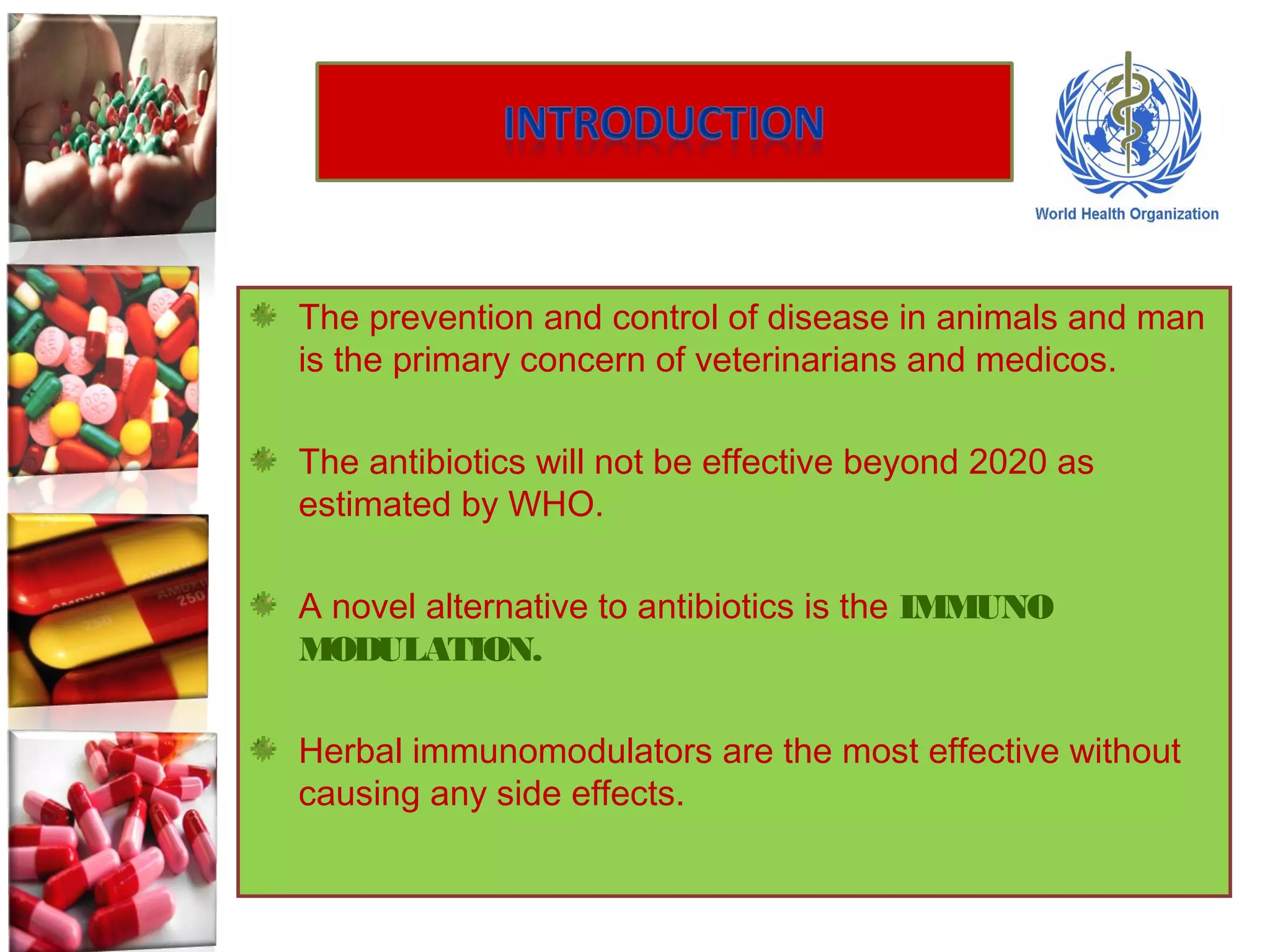 INTRODUCTION

World Health Organization

The prevention and control of disease in animals and man is the primary concern of veterinarians and medicos.

The antibiotics will not be effective beyond 2020 as estimated by WHO.

A novel alternative to antibiotics is the IMMUNO MODULATION.

Herbal immunomodulators are the most effective without causing any side effects.